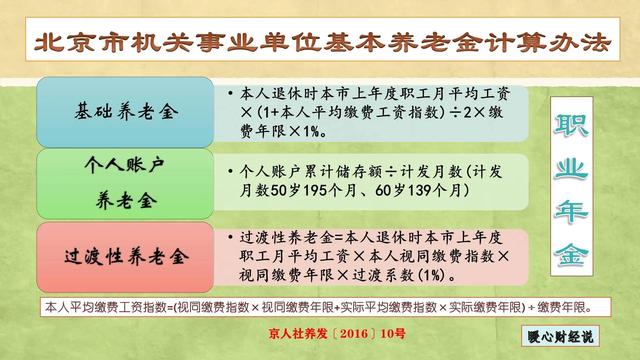 北京市机关事业单位基本养老金计算办法

基础养老金

• 本人退休时本市上年度职工月平均工资×(1+本人平均缴费工资指数)÷2×缴费年限×1%。

个人账户养老金

• 个人账户累计储存额÷计发月数(计发月数50岁195个月、60岁139个月)

过渡性养老金

• 过渡性养老金=本人退休时本市上年度职工月平均工资×本人视同缴费指数×视同缴费年限×过渡系数(1%)。

职业年金

本人平均缴费工资指数=(视同缴费指数×视同缴费年限+实际平均缴费指数×实际缴费年限)÷缴费年限。

京人社养发〔2016〕10号

暖心财经说